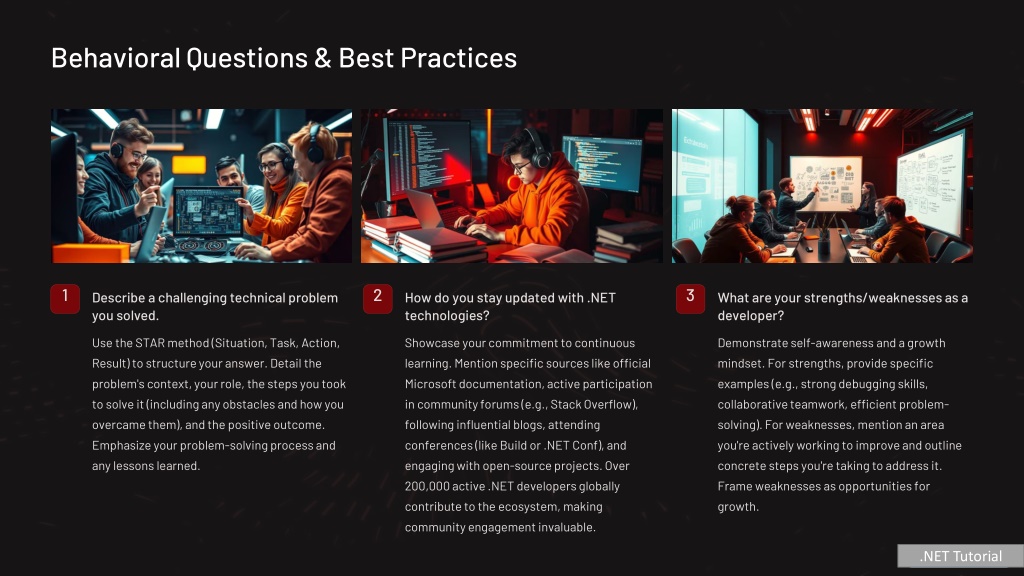 Behavioral Questions & Best Practices

1

Describe a challenging technical problem you solved.

Use the STAR method (Situation, Task, Action, Result) to structure your answer. Detail the problem's context, your role, the steps you took to solve it (including any obstacles and how you overcame them), and the positive outcome. Emphasize your problem-solving process and any lessons learned.

2

How do you stay updated with .NET technologies?

Showcase your commitment to continuous learning. Mention specific sources like official Microsoft documentation, active participation in community forums (e.g., Stack Overflow), following influential blogs, attending conferences (like Build or .NET Conf), and engaging with open-source projects. Over 200,000 active .NET developers globally contribute to the ecosystem, making community engagement invaluable.

3

What are your strengths/weaknesses as a developer?

Demonstrate self-awareness and a growth mindset. For strengths, provide specific examples (e.g., strong debugging skills, collaborative teamwork, efficient problem-solving). For weaknesses, mention an area you're actively working to improve and outline concrete steps you're taking to address it. Frame weaknesses as opportunities for growth.

.NET Tutorial